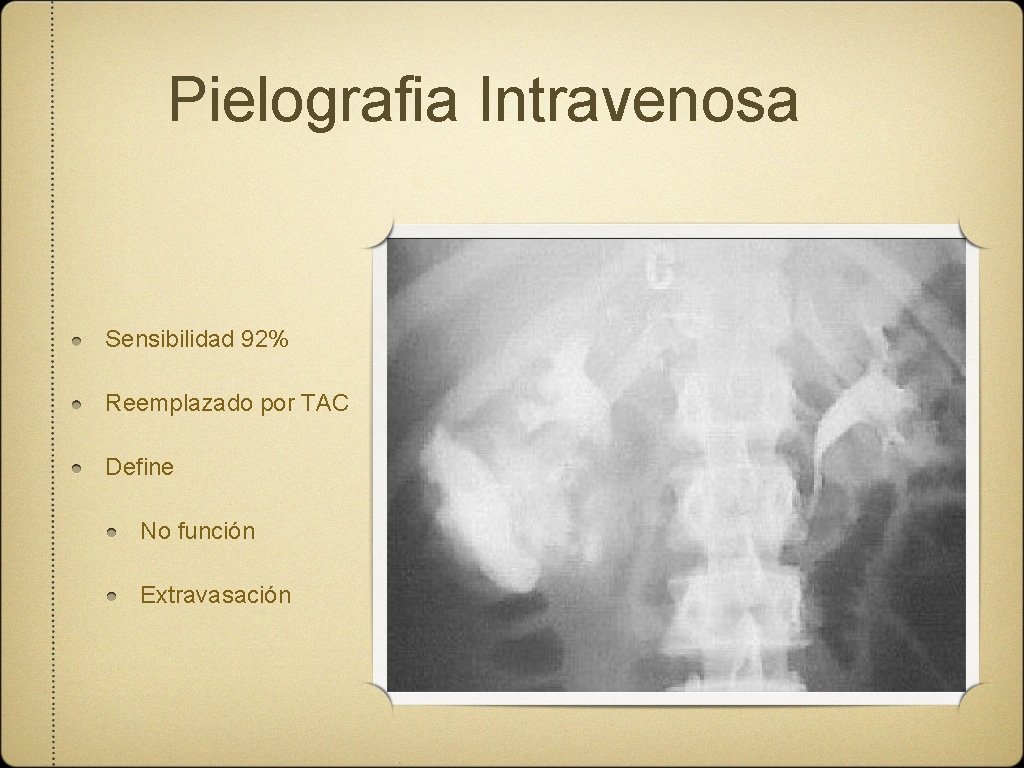 Pielografia Intravenosa

Sensibilidad 92%

Reemplazado por TAC

Define

No función

Extravasación